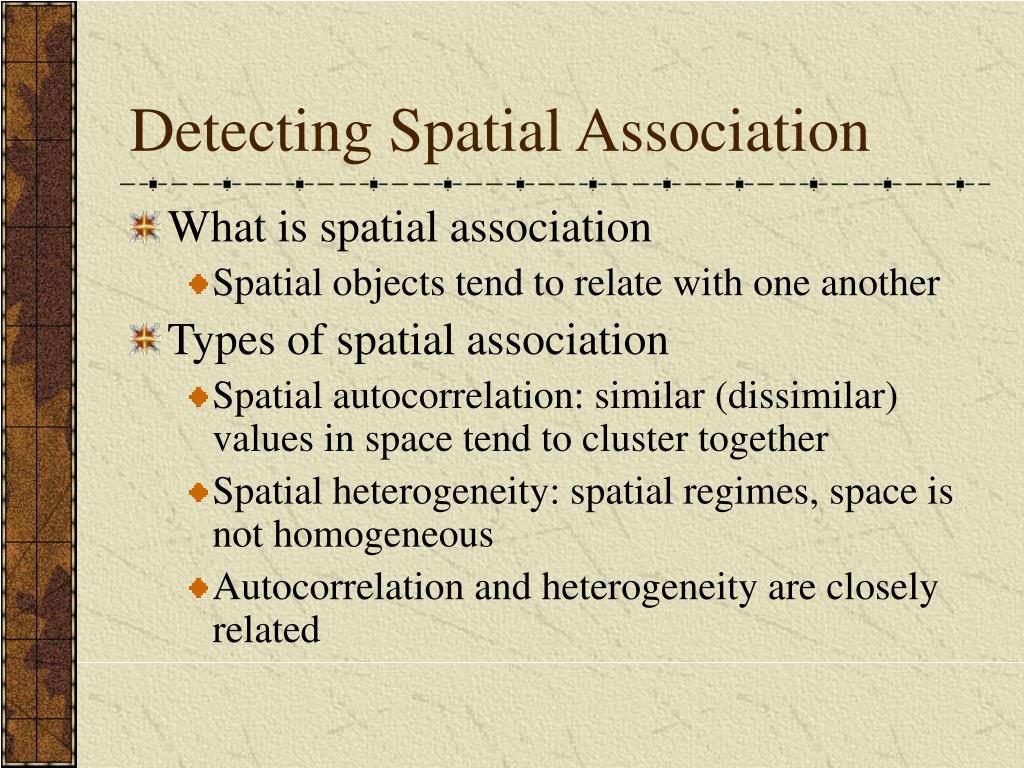 Detecting Spatial Association

What is spatial association

Spatial objects tend to relate with one another

Types of spatial association

Spatial autocorrelation: similar (dissimilar) values in space tend to cluster together

Spatial heterogeneity: spatial regimes, space is not homogeneous

Autocorrelation and heterogeneity are closely related